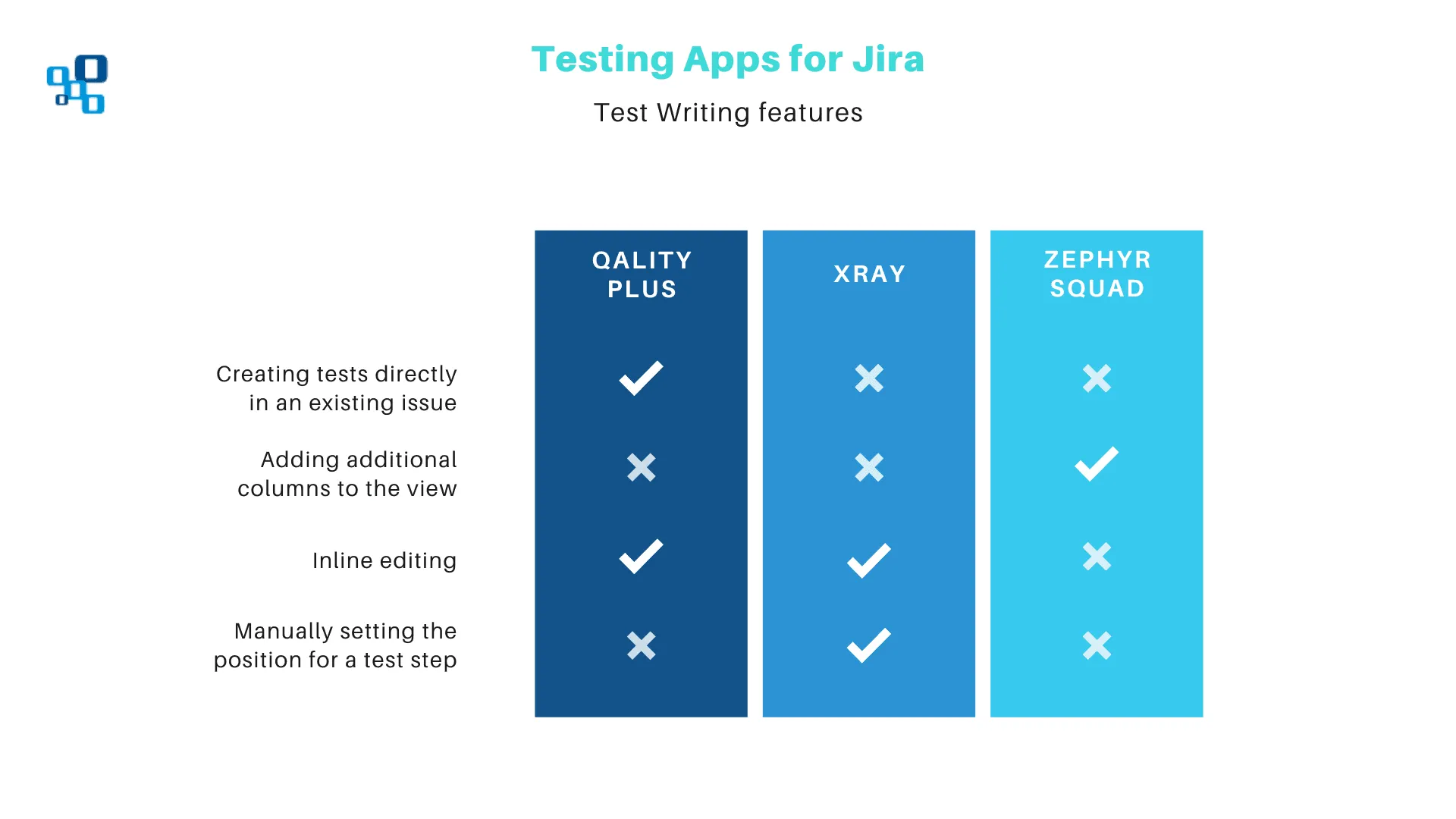 Testing Apps for Jira

Test Writing features

| | QALITY PLUS | XRAY | ZEPHYR SQUAD |
|---|---|---|---|
| Creating tests directly in an existing issue | ✓ | ✗ | ✗ |
| Adding additional columns to the view | ✗ | ✗ | ✓ |
| Inline editing | ✓ | ✓ | ✗ |
| Manually setting the position for a test step | ✗ | ✓ | ✗ |